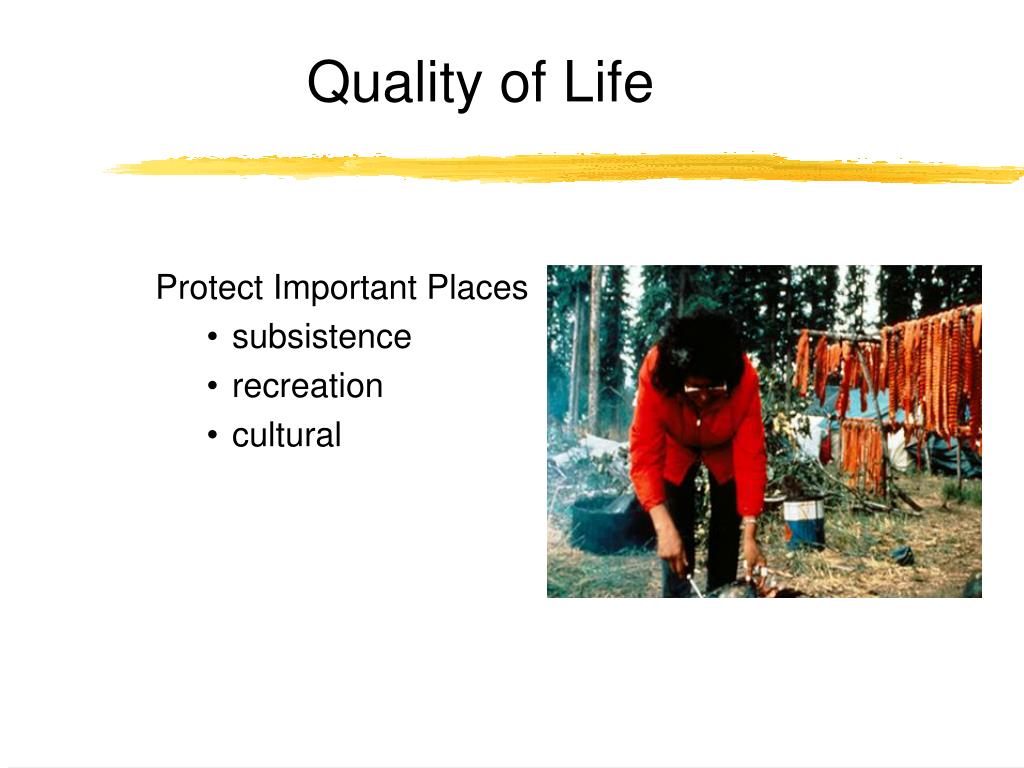 Quality of Life

Protect Important Places
• subsistence
• recreation
• cultural